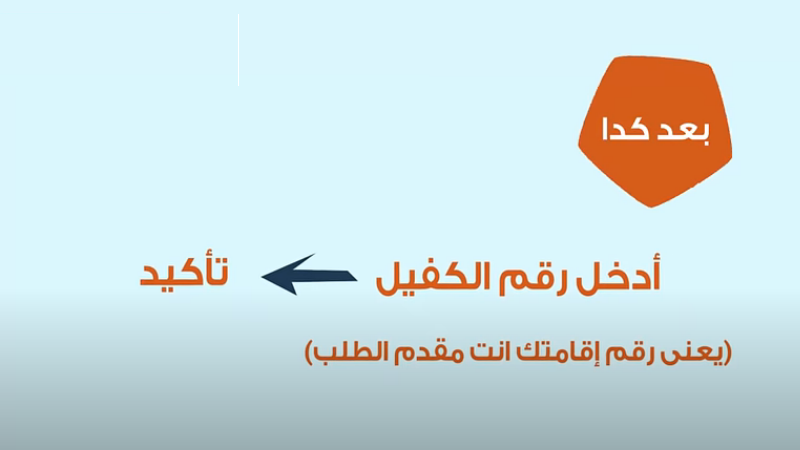 بعد كدا

أدخل رقم الكفيل تأكيد

(يعنى رقم إقامتك انت مقدم الطلب)